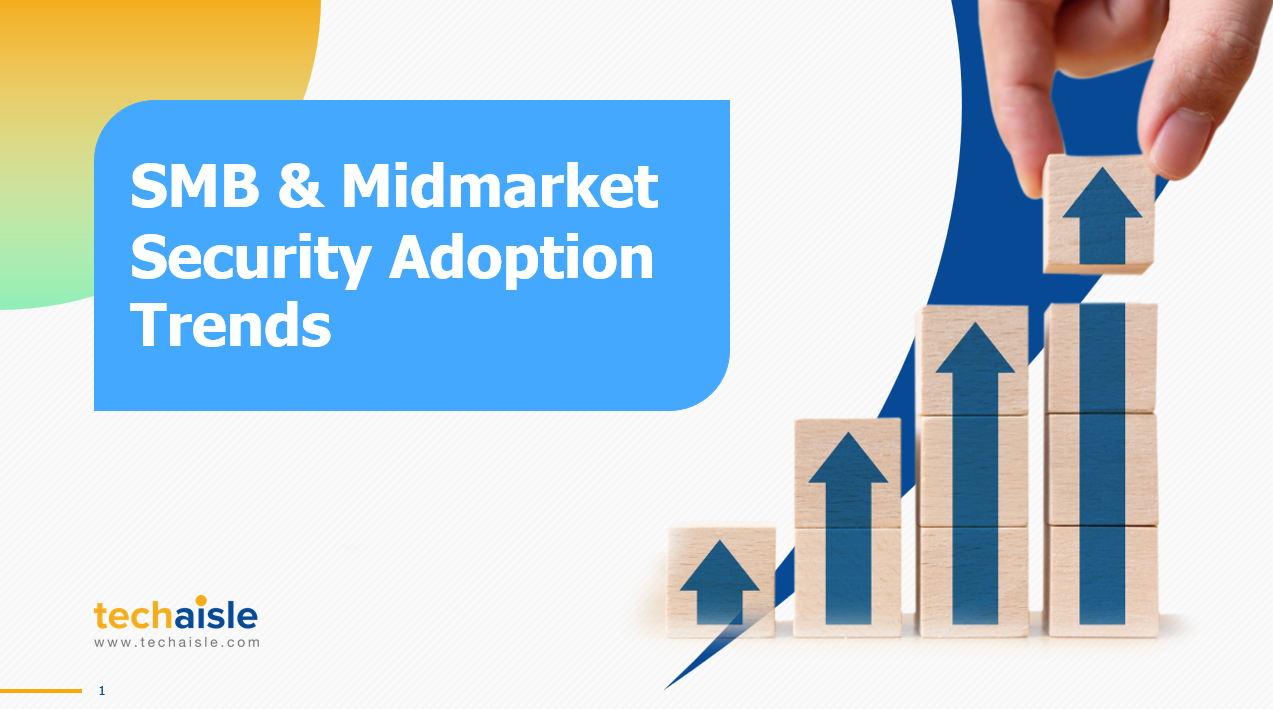 SMB & Midmarket Security Adoption Trends

techaisle
www.techaisle.com

1